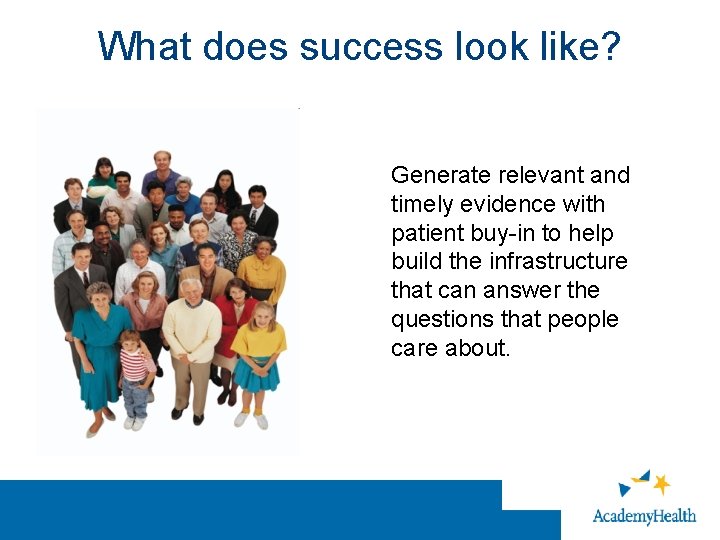 What does success look like?

Generate relevant and timely evidence with patient buy-in to help build the infrastructure that can answer the questions that people care about.

AcademyHealth